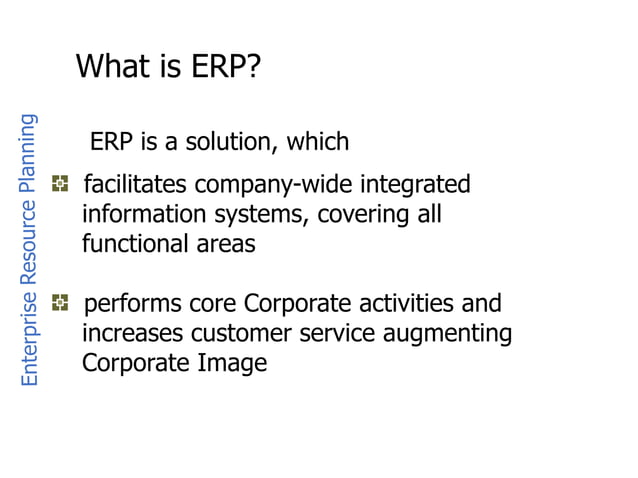 What is ERP?

Enterprise Resource Planning

ERP is a solution, which

facilitates company-wide integrated information systems, covering all functional areas

performs core Corporate activities and increases customer service augmenting Corporate Image